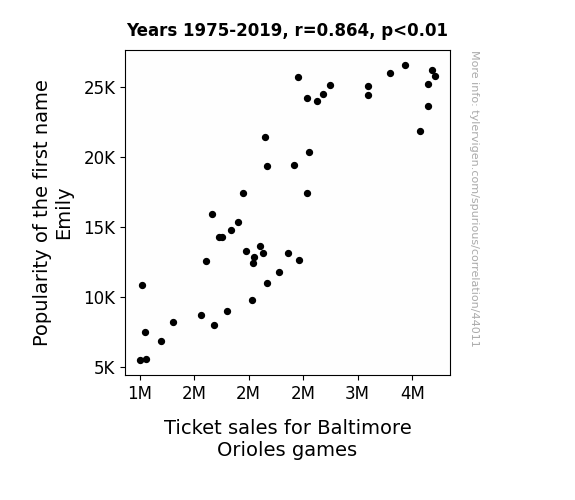 Years 1975-2019, r=0.864, p<0.01

Popularity of the first name Emily

25K
20K
15K
10K
5K

1M 2M 2M 2M 3M 4M

Ticket sales for Baltimore Orioles games

More info: tylervigen.com/spurious/correlation/44011